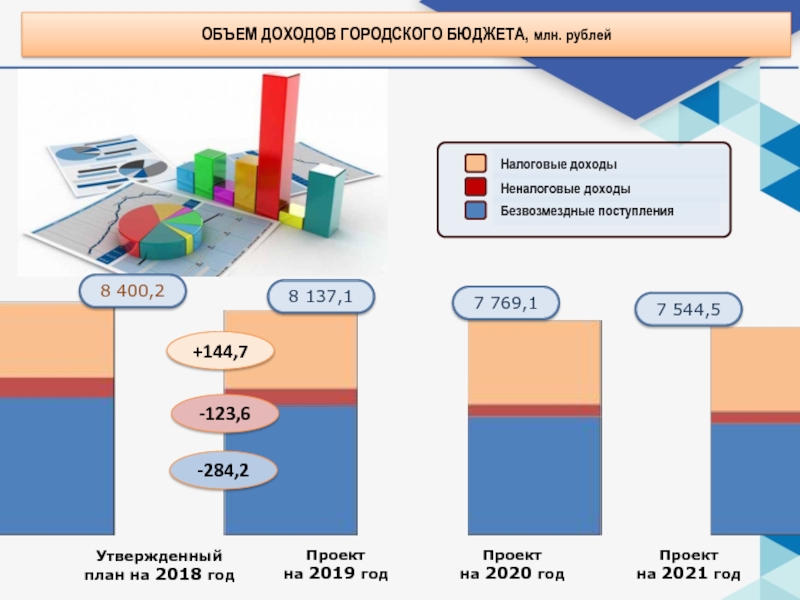 ОБЪЕМ ДОХОДОВ ГОРОДСКОГО БЮДЖЕТА, млн. рублей

Налоговые доходы
Неналоговые доходы
Безвозмездные поступления

8 400,2
8 137,1
7 769,1
7 544,5

+144,7
-123,6
-284,2

Утвержденный план на 2018 год
Проект на 2019 год
Проект на 2020 год
Проект на 2021 год